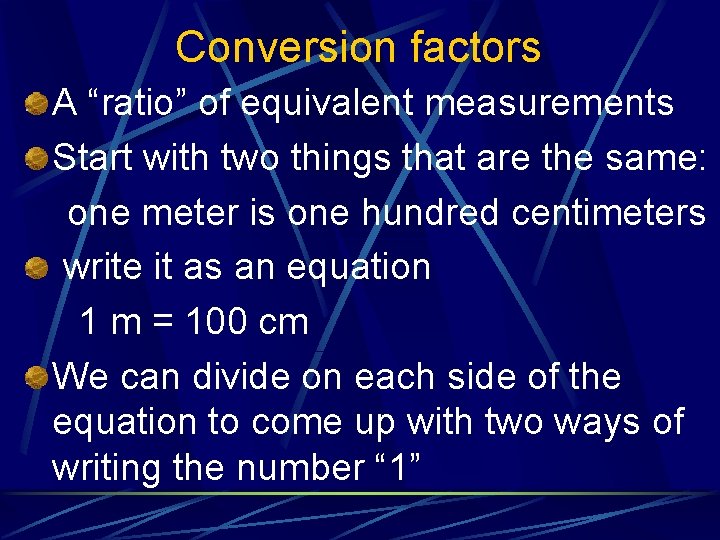 Conversion factors

A “ratio” of equivalent measurements

Start with two things that are the same:

one meter is one hundred centimeters

write it as an equation

1 m = 100 cm

We can divide on each side of the equation to come up with two ways of writing the number “1”